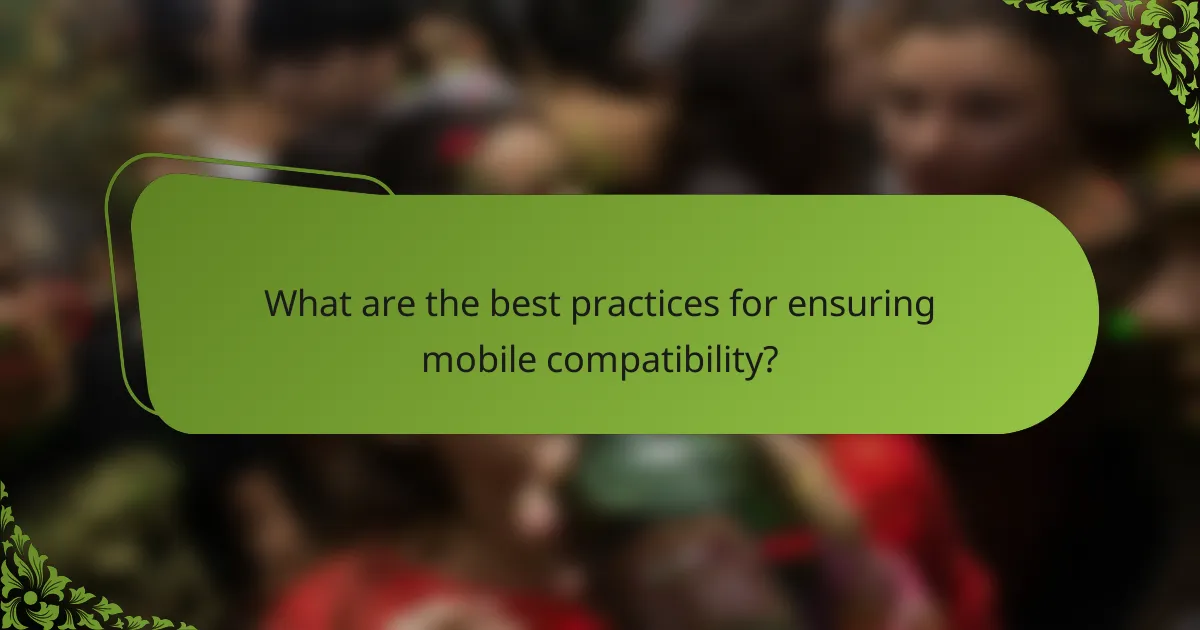 What are the best practices for ensuring mobile compatibility?